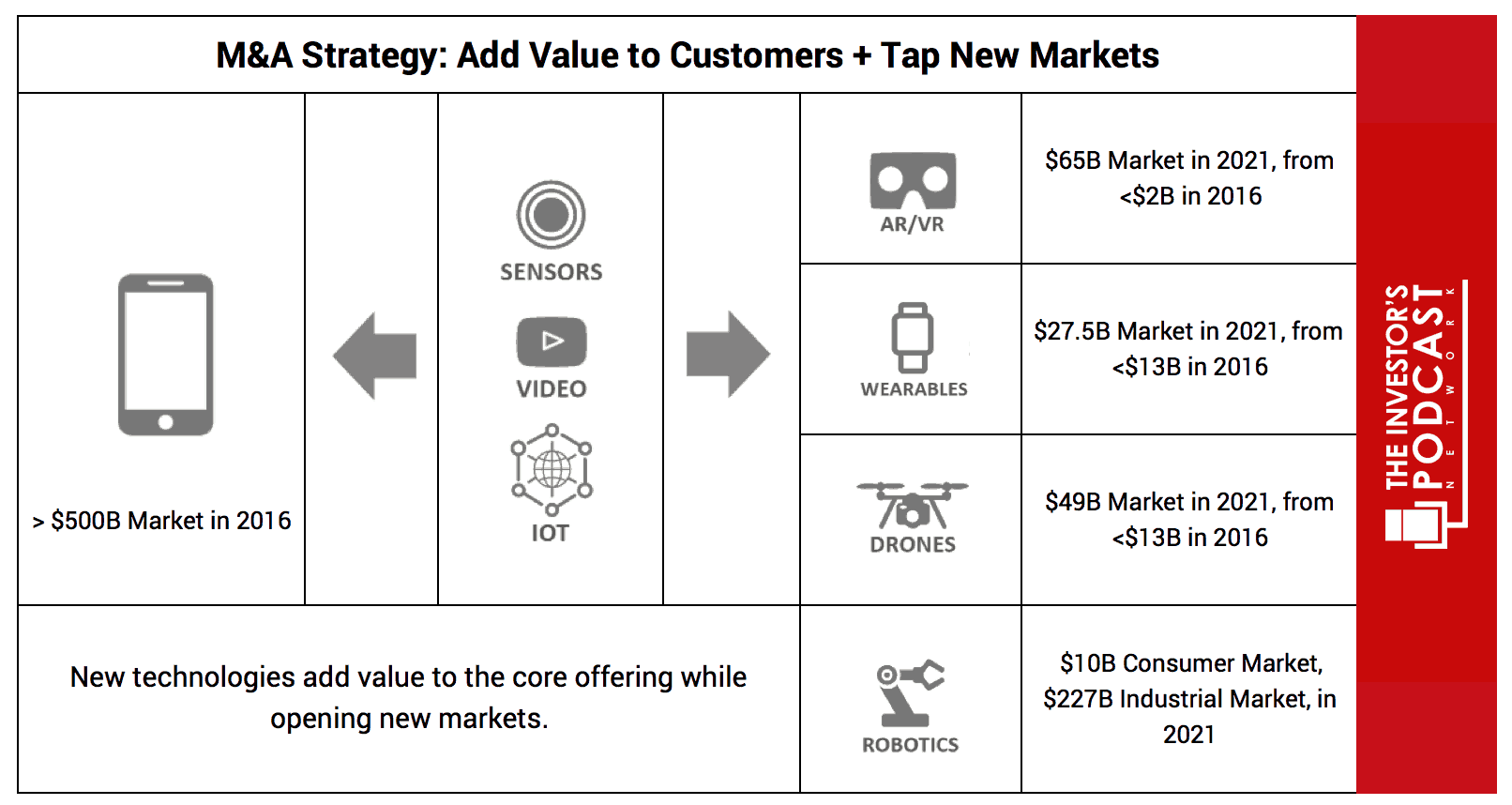 M&A Strategy: Add Value to Customers + Tap New Markets

> $500B Market in 2016

SENSORS

VIDEO

IOT

AR/VR

$65B Market in 2021, from <$2B in 2016

WEARABLES

$27.5B Market in 2021, from <$13B in 2016

DRONES

$49B Market in 2021, from <$13B in 2016

New technologies add value to the core offering while opening new markets.

ROBOTICS

$10B Consumer Market, $227B Industrial Market, in 2021

THE INVESTOR'S PODCAST NETWORK